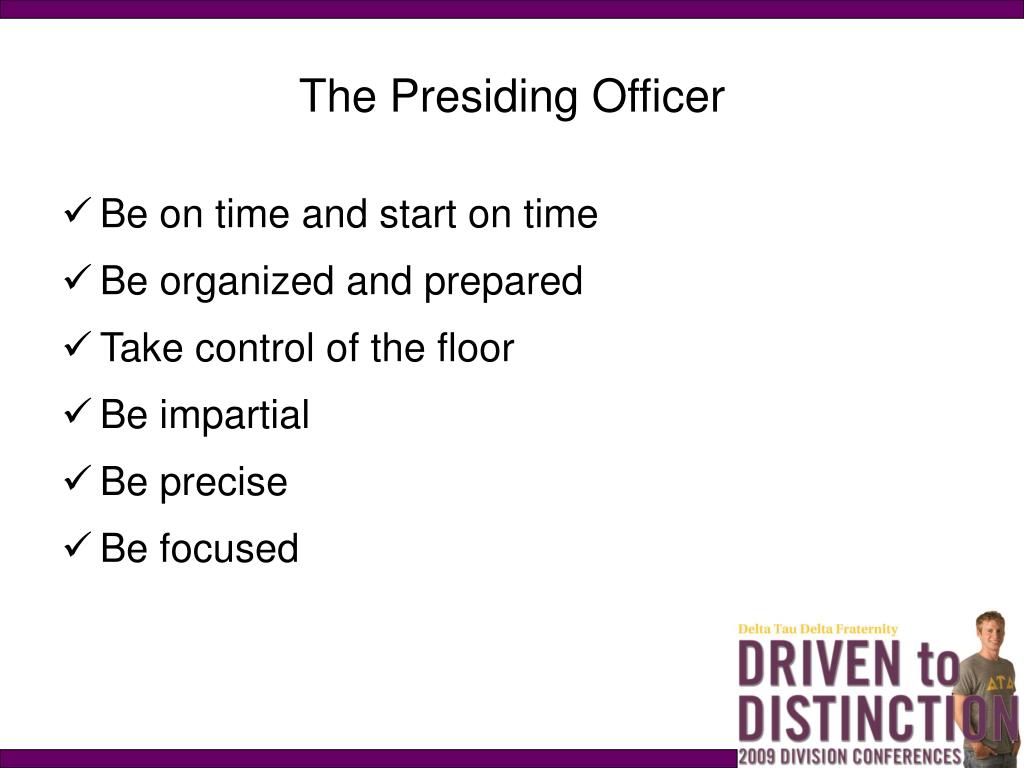 The Presiding Officer

✓ Be on time and start on time
✓ Be organized and prepared
✓ Take control of the floor
✓ Be impartial
✓ Be precise
✓ Be focused

Delta Tau Delta Fraternity
DRIVEN to DISTINCTION
2009 DIVISION CONFERENCES
ΔΤΔ